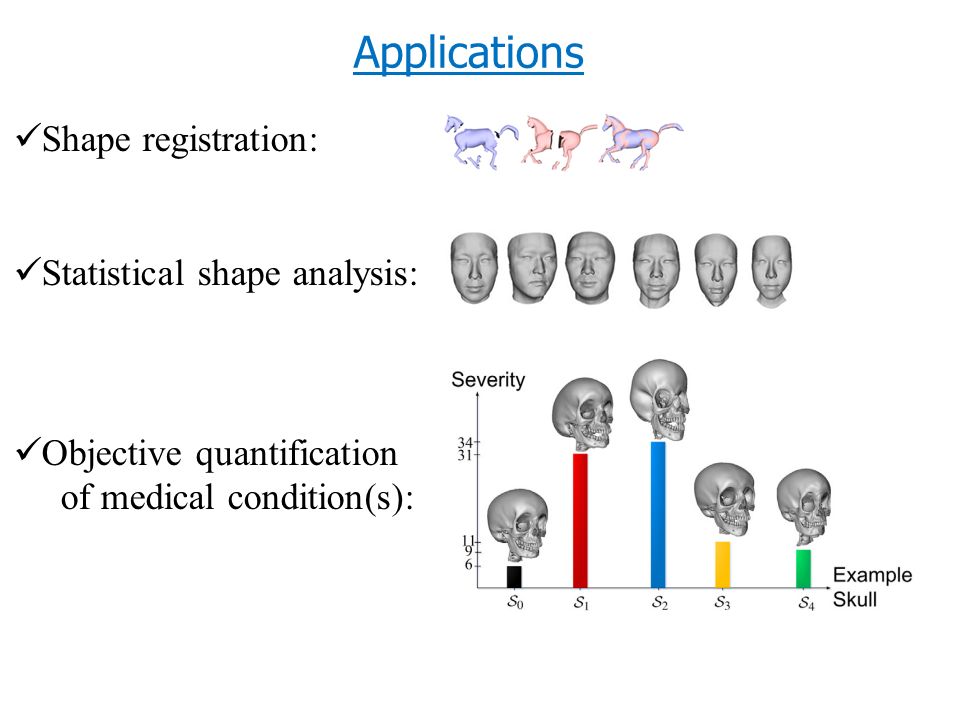 Applications

✓Shape registration:

✓Statistical shape analysis:

✓Objective quantification of medical condition(s):

Severity

34
31

11
9
6

$\mathcal{S}_0$ $\mathcal{S}_1$ $\mathcal{S}_2$ $\mathcal{S}_3$ $\mathcal{S}_4$

Example Skull